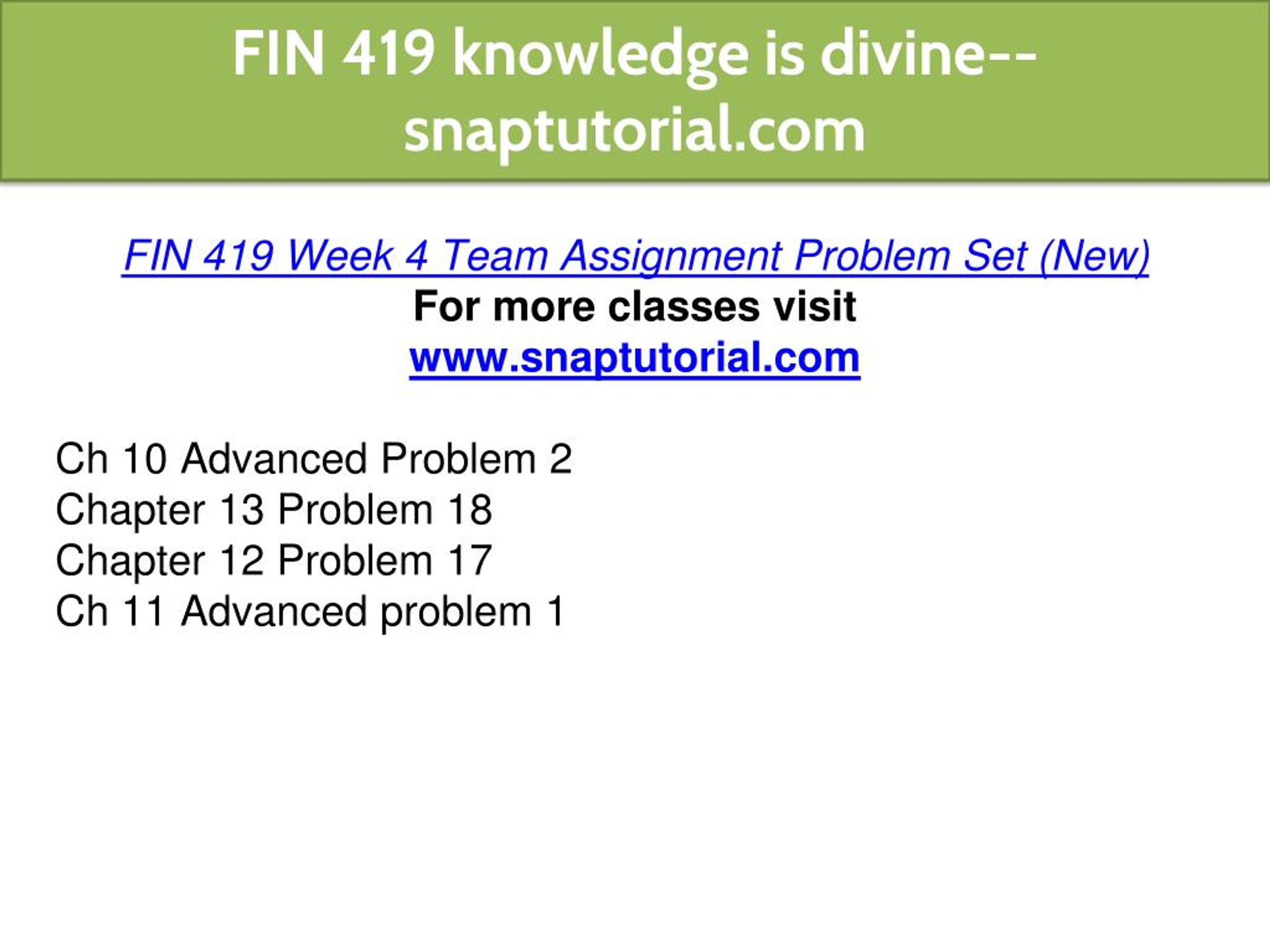 FIN 419 knowledge is divine--snaptutorial.com

FIN 419 Week 4 Team Assignment Problem Set (New)
For more classes visit
www.snaptutorial.com

Ch 10 Advanced Problem 2
Chapter 13 Problem 18
Chapter 12 Problem 17
Ch 11 Advanced problem 1